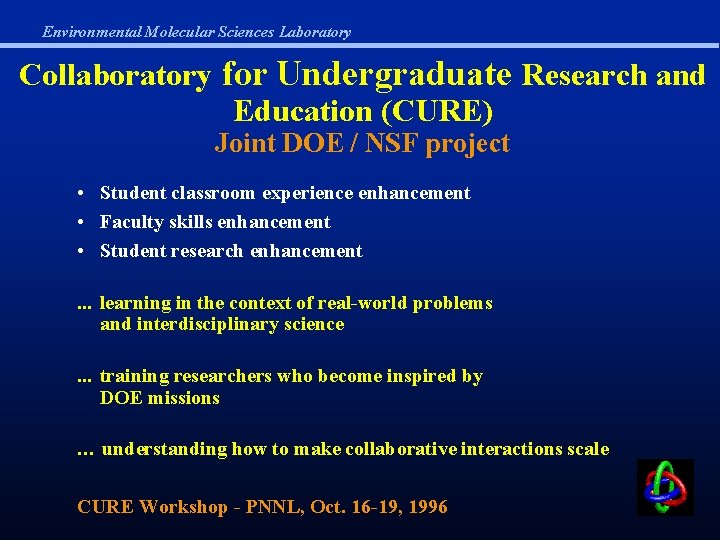 Environmental Molecular Sciences Laboratory

Collaboratory for Undergraduate Research and Education (CURE)
Joint DOE / NSF project

• Student classroom experience enhancement
• Faculty skills enhancement
• Student research enhancement

... learning in the context of real-world problems and interdisciplinary science

... training researchers who become inspired by DOE missions

... understanding how to make collaborative interactions scale

CURE Workshop - PNNL, Oct. 16-19, 1996